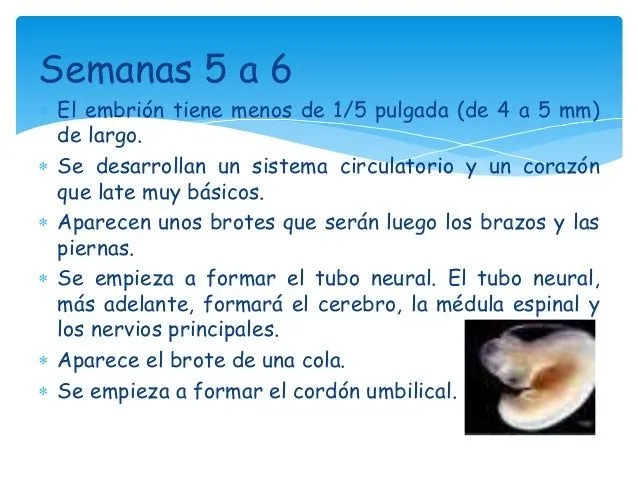 Semanas 5 a 6

* El embrión tiene menos de 1/5 pulgada (de 4 a 5 mm) de largo.
* Se desarrollan un sistema circulatorio y un corazón que late muy básicos.
* Aparecen unos brotes que serán luego los brazos y las piernas.
* Se empieza a formar el tubo neural. El tubo neural, más adelante, formará el cerebro, la médula espinal y los nervios principales.
* Aparece el brote de una cola.
* Se empieza a formar el cordón umbilical.